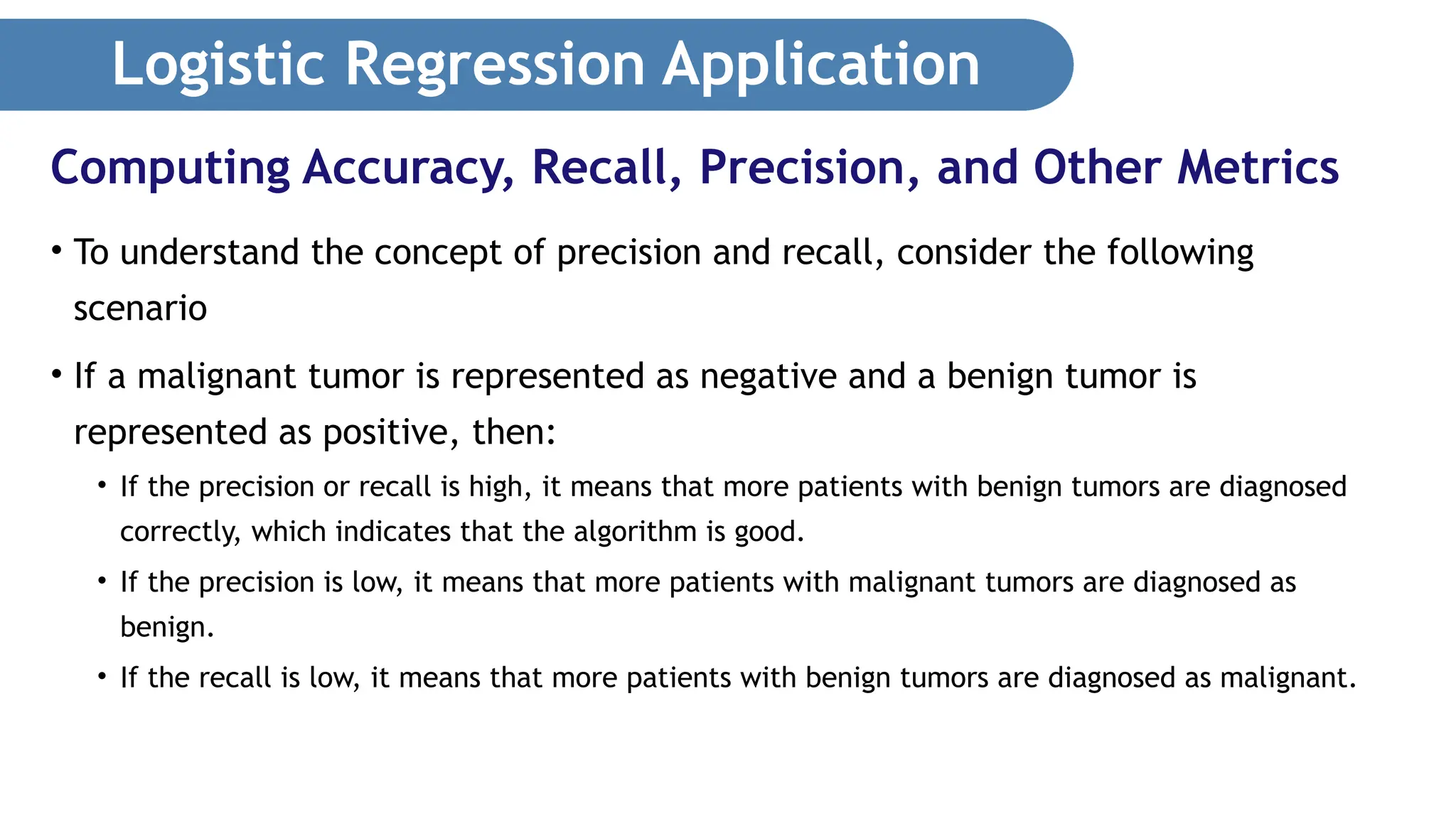 Logistic Regression Application

Computing Accuracy, Recall, Precision, and Other Metrics

• To understand the concept of precision and recall, consider the following scenario

• If a malignant tumor is represented as negative and a benign tumor is represented as positive, then:

• If the precision or recall is high, it means that more patients with benign tumors are diagnosed correctly, which indicates that the algorithm is good.

• If the precision is low, it means that more patients with malignant tumors are diagnosed as benign.

• If the recall is low, it means that more patients with benign tumors are diagnosed as malignant.